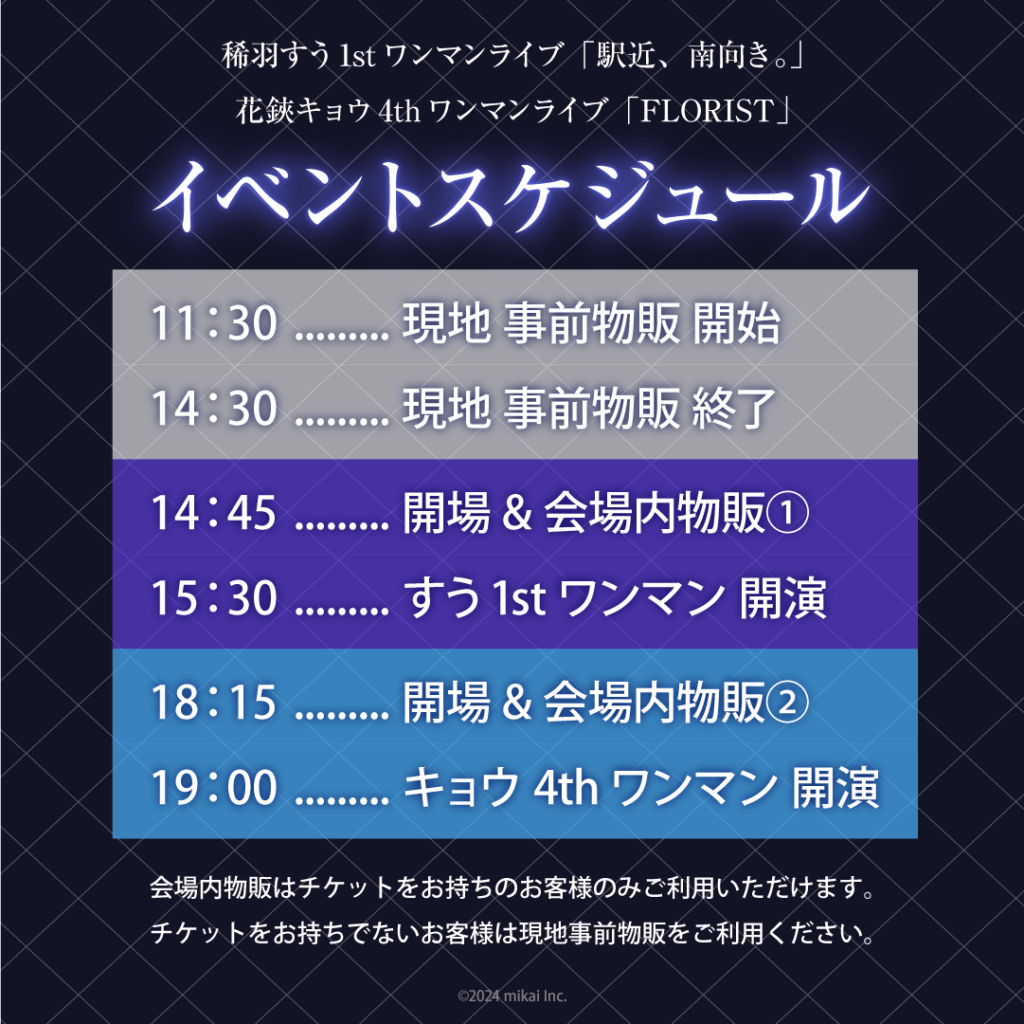 稀羽すう 1st ワンマンライブ「駅近、南向き。」
花鋏キョウ 4th ワンマンライブ「FLORIST」

イベントスケジュール

11：30 ......... 現地 事前物販 開始
14：30 ......... 現地 事前物販 終了

14：45 ......... 開場 & 会場内物販①
15：30 ......... すう 1st ワンマン 開演

18：15 ......... 開場 & 会場内物販②
19：00 ......... キョウ 4th ワンマン 開演

会場内物販はチケットをお持ちのお客様のみご利用いただけます。
チケットをお持ちでないお客様は現地事前物販をご利用ください。

©2024 mikai Inc.